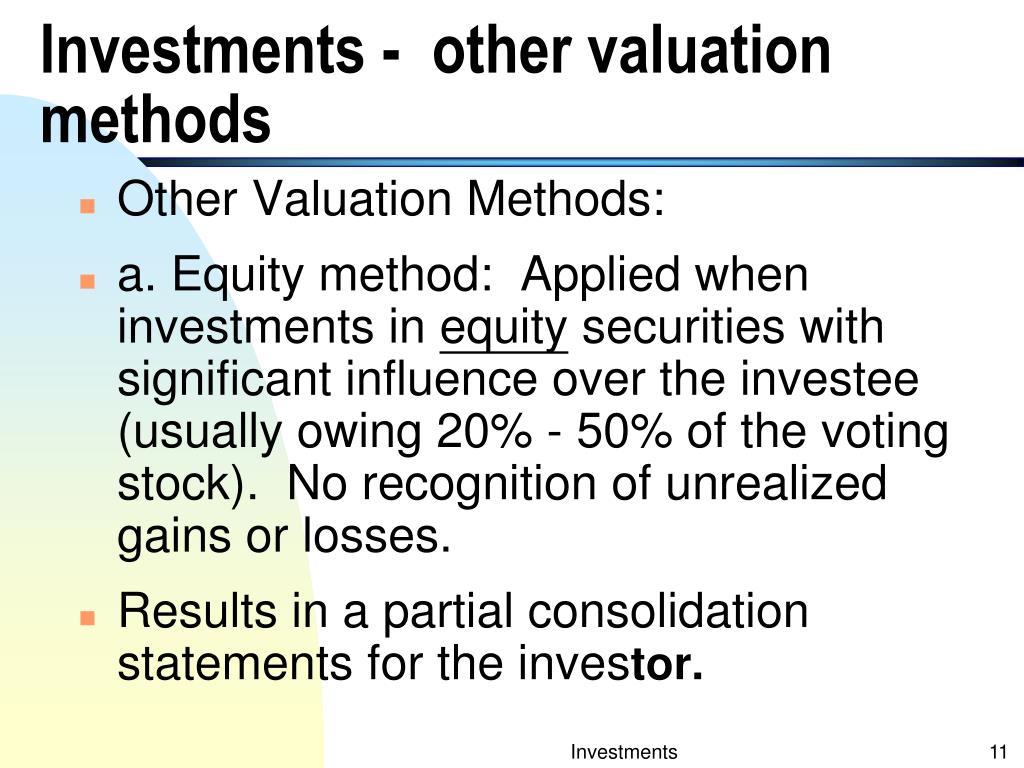 Investments - other valuation methods

Other Valuation Methods:

a. Equity method: Applied when investments in equity securities with significant influence over the investee (usually owing 20% - 50% of the voting stock). No recognition of unrealized gains or losses.

Results in a partial consolidation statements for the investor.

Investments

11